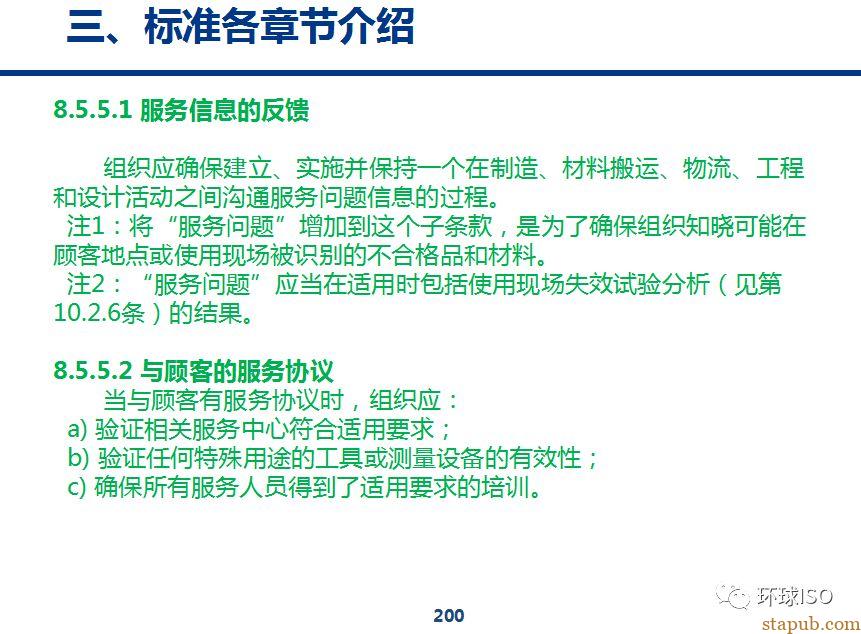 三、标准各章节介绍

8.5.5.1 服务信息的反馈

组织应确保建立、实施并保持一个在制造、材料搬运、物流、工程和设计活动之间沟通服务问题信息的过程。
注1：将“服务问题”增加到这个子条款，是为了确保组织知晓可能在顾客地点或使用现场被识别的不合格品和材料。
注2：“服务问题”应当在适用时包括使用现场失效试验分析（见第10.2.6条）的结果。

8.5.5.2 与顾客的服务协议
当与顾客有服务协议时，组织应：
a) 验证相关服务中心符合适用要求；
b) 验证任何特殊用途的工具或测量设备的有效性；
c) 确保所有服务人员得到了适用要求的培训。

200

环球ISO
stapub.com